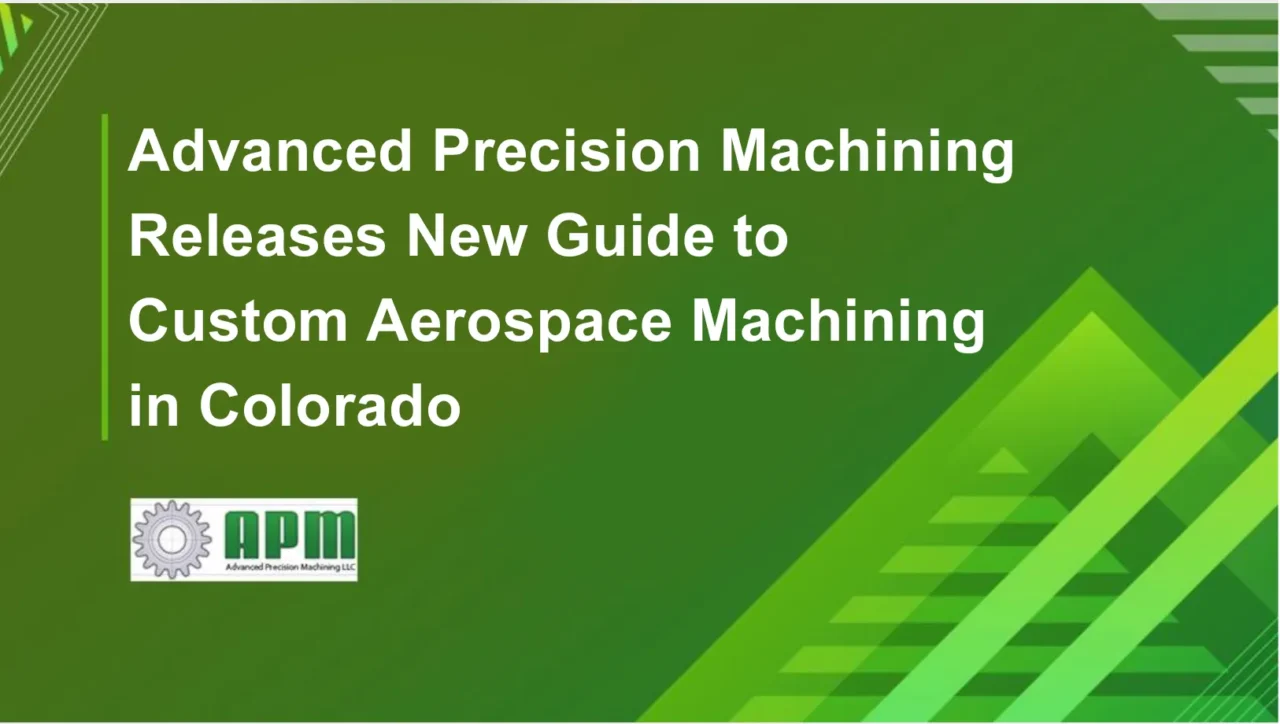 Advanced Precision Machining Releases New Guide to Custom Aerospace Machining in Colorado

APM
Advanced Precision Machining LLC